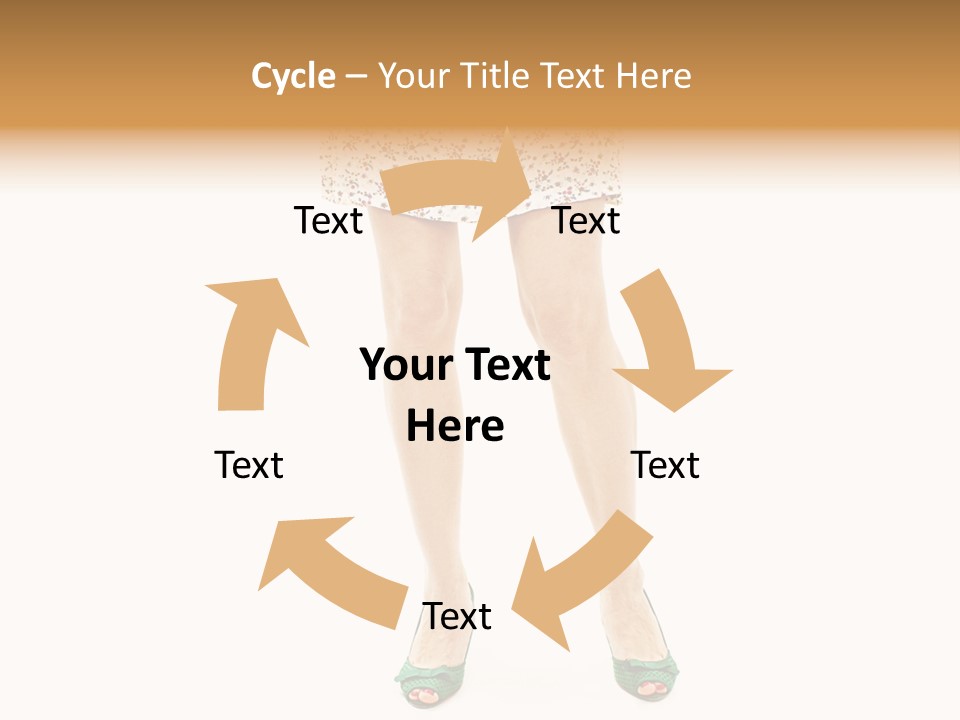 Cycle – Your Title Text Here

Text

Text

Your Text Here

Text

Text

Text